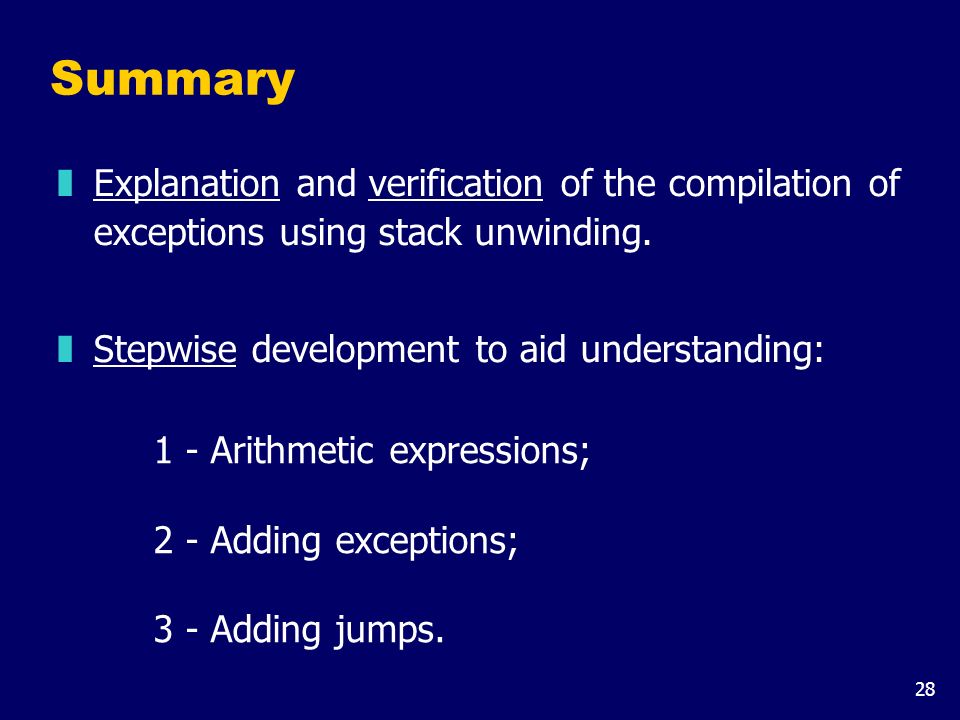 Summary

Explanation and verification of the compilation of exceptions using stack unwinding.

Stepwise development to aid understanding:

1 - Arithmetic expressions;

2 - Adding exceptions;

3 - Adding jumps.

28